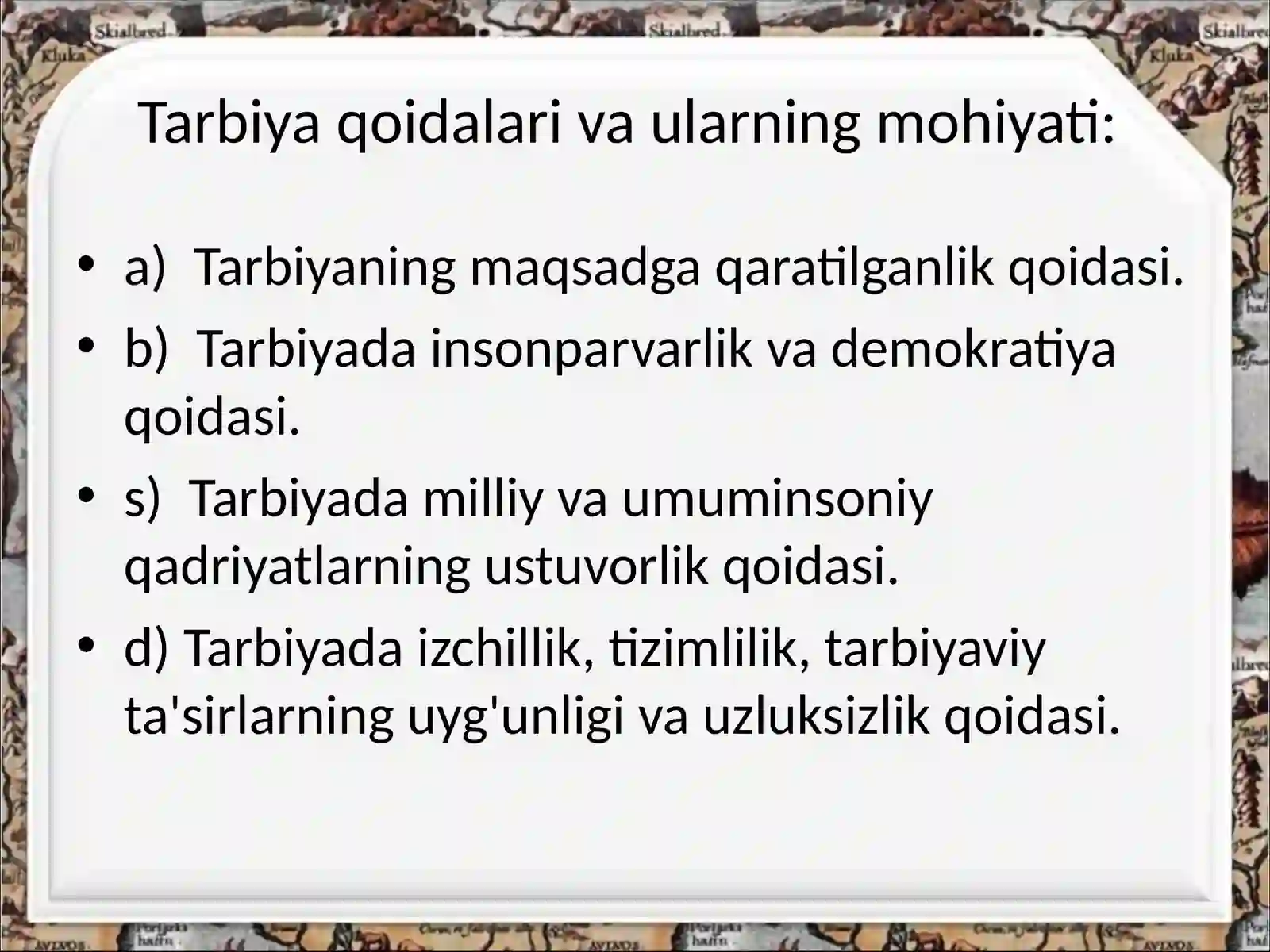 Tarbiya qoidalari va ularning mohiyati:

• a) Tarbiyaning maqsadga qaratilganlik qoidasi.
• b) Tarbiyada insonparvarlik va demokratiya qoidasi.
• s) Tarbiyada milliy va umuminsoniy qadriyatlarning ustuvorlik qoidasi.
• d) Tarbiyada izchillik, tizimlilik, tarbiyaviy ta'sirlarning uyg'unligi va uzluksizlik qoidasi.